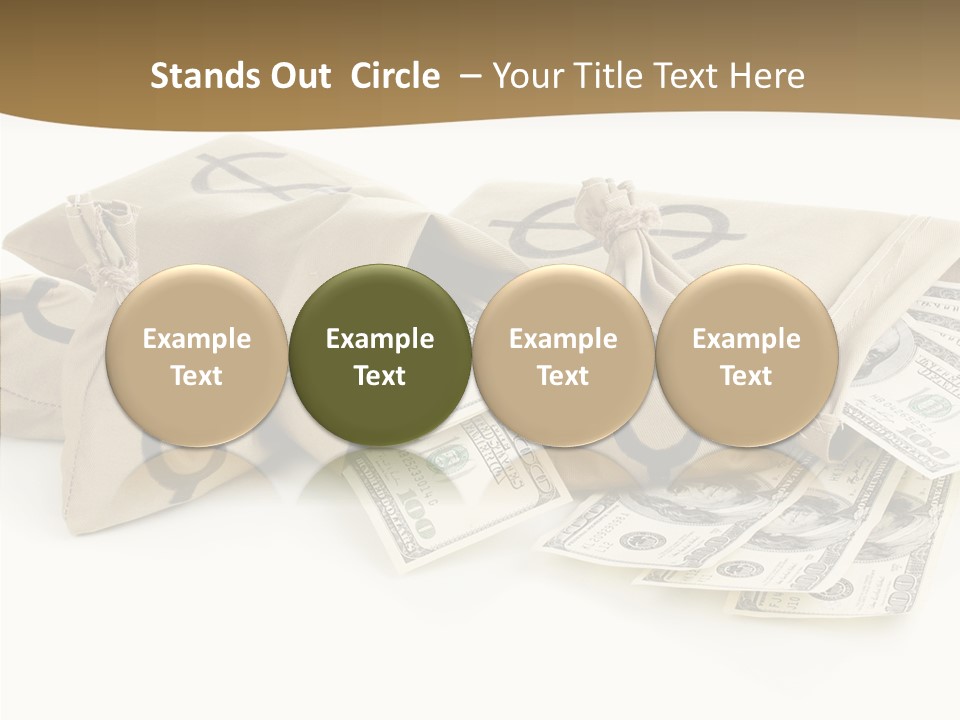 Stands Out Circle – Your Title Text Here

Example Text

Example Text

Example Text

Example Text